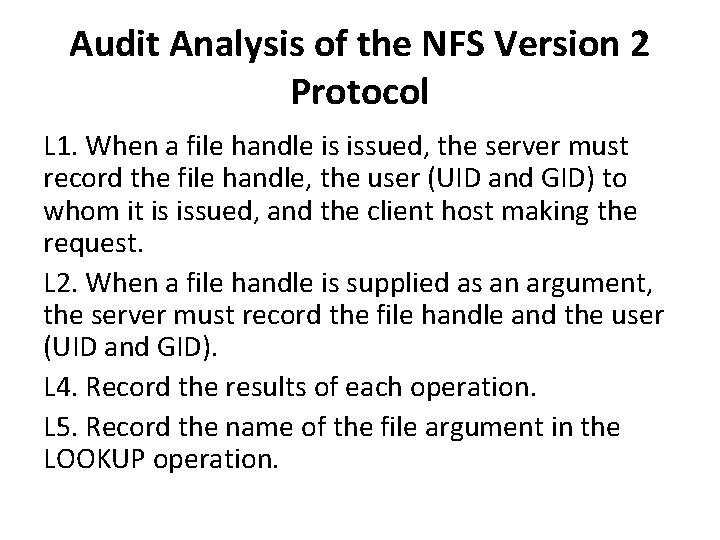 Audit Analysis of the NFS Version 2 Protocol

L1. When a file handle is issued, the server must record the file handle, the user (UID and GID) to whom it is issued, and the client host making the request.

L2. When a file handle is supplied as an argument, the server must record the file handle and the user (UID and GID).

L4. Record the results of each operation.

L5. Record the name of the file argument in the LOOKUP operation.